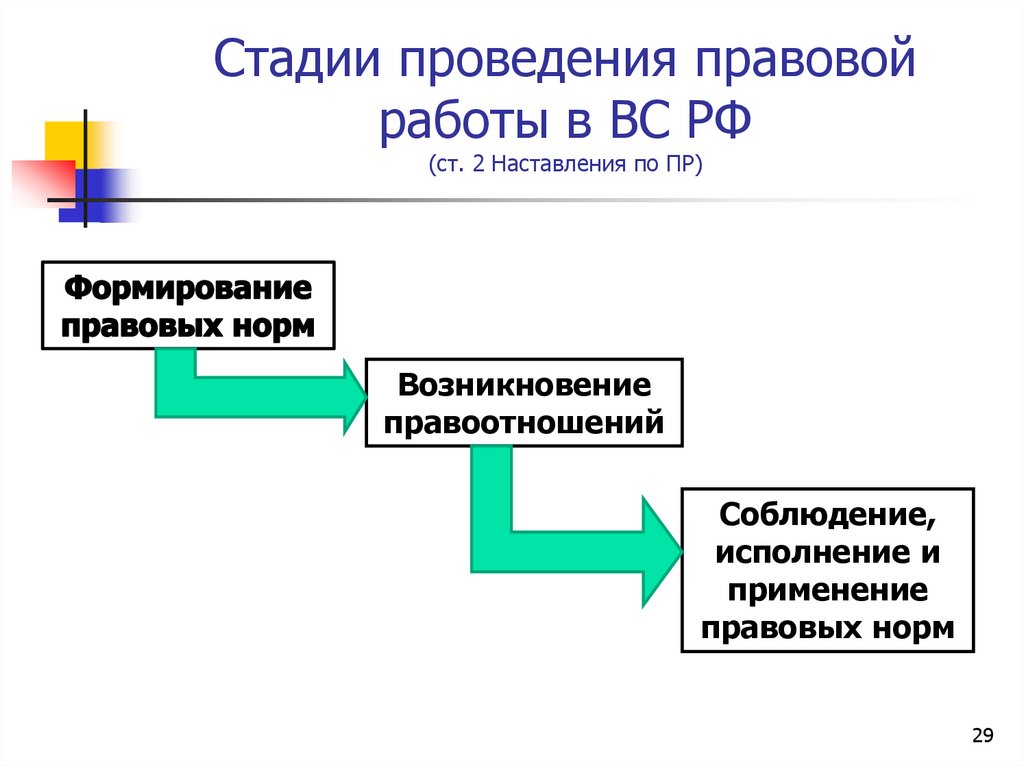 Стадии проведения правовой работы в ВС РФ
(ст. 2 Наставления по ПР)

Формирование правовых норм

Возникновение правоотношений

Соблюдение, исполнение и применение правовых норм

29